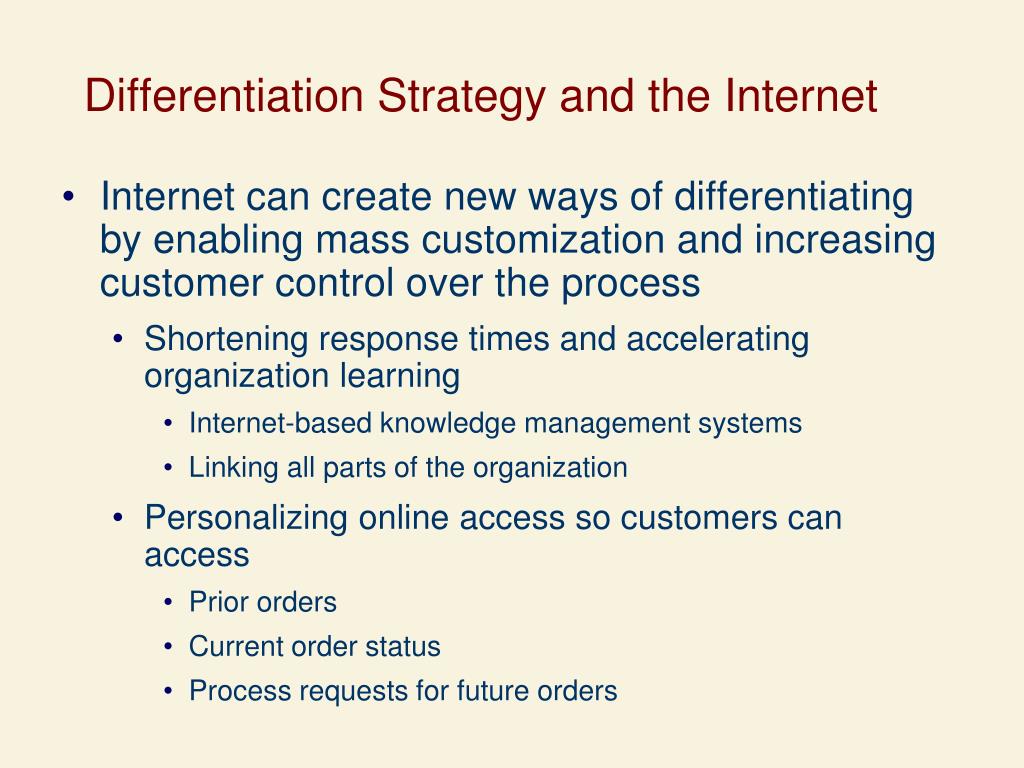 Differentiation Strategy and the Internet

• Internet can create new ways of differentiating by enabling mass customization and increasing customer control over the process
  • Shortening response times and accelerating organization learning
    • Internet-based knowledge management systems
    • Linking all parts of the organization
  • Personalizing online access so customers can access
    • Prior orders
    • Current order status
    • Process requests for future orders